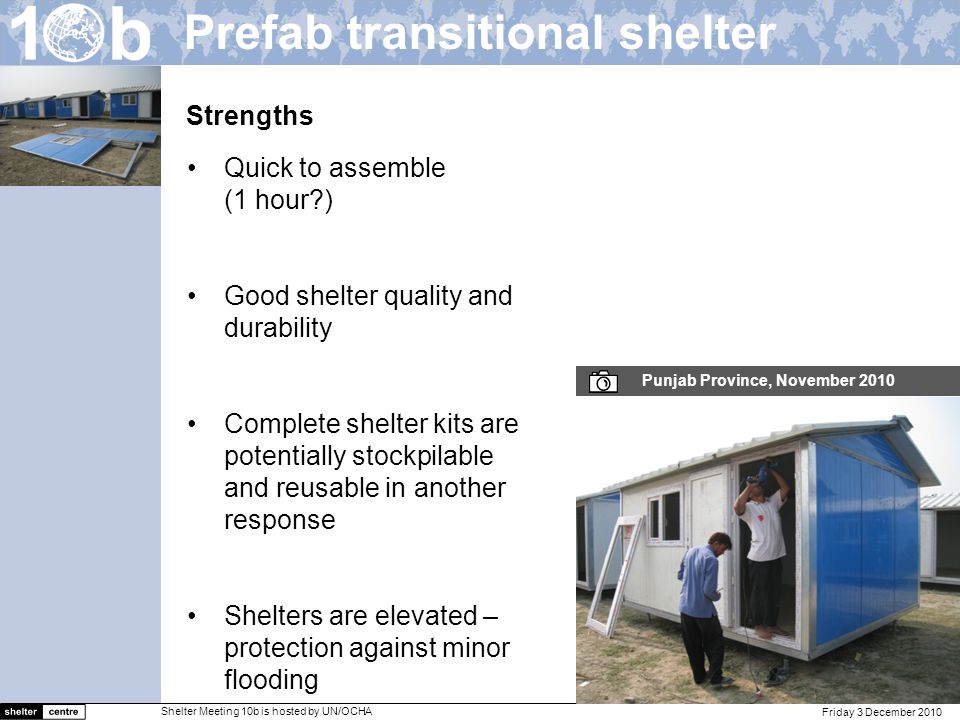 10b Prefab transitional shelter

Strengths

• Quick to assemble (1 hour?)

• Good shelter quality and durability

• Complete shelter kits are potentially stockpilable and reusable in another response

• Shelters are elevated – protection against minor flooding

Punjab Province, November 2010

shelter centre

Shelter Meeting 10b is hosted by UN/OCHA

Friday 3 December 2010